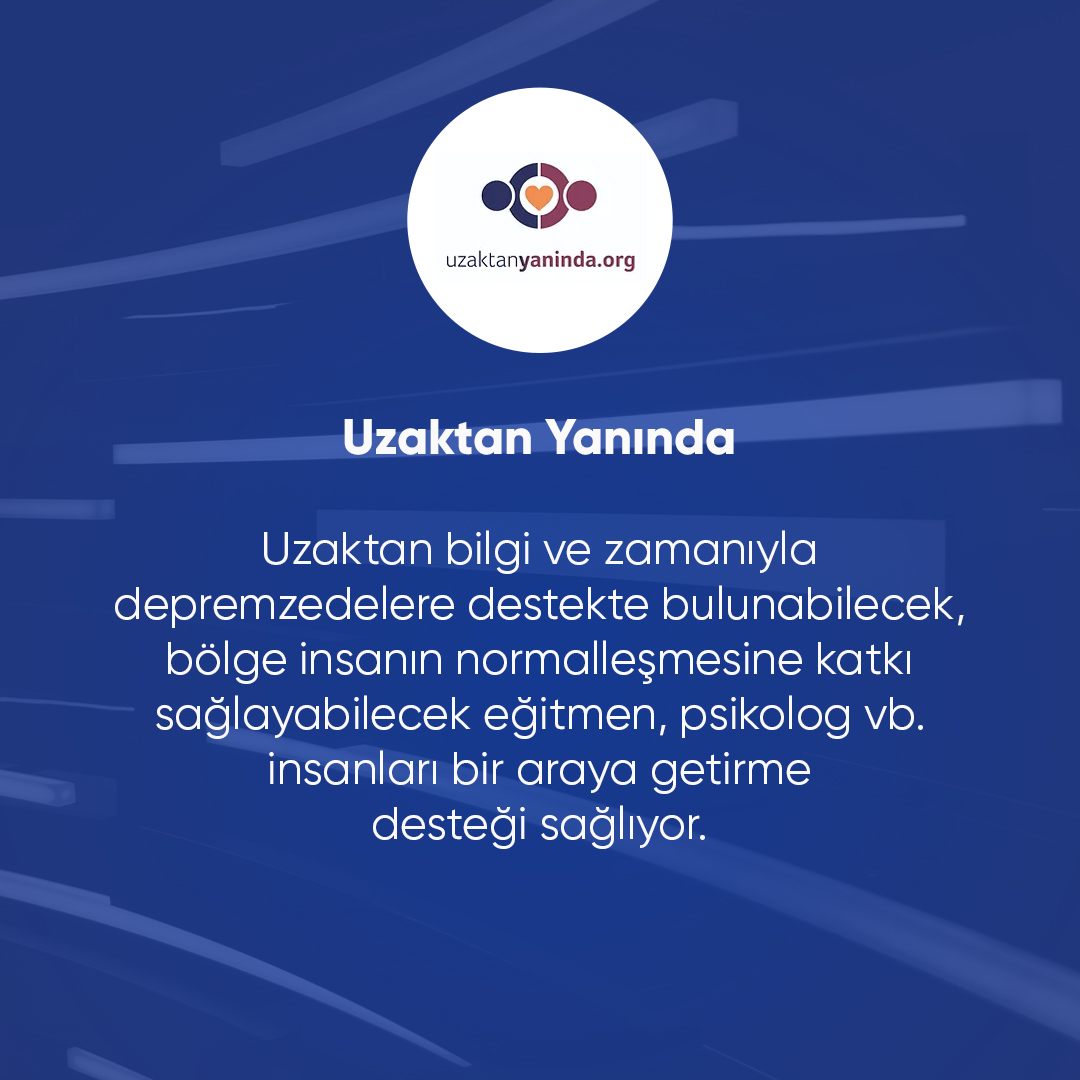 uzaktanyaninda.org

Uzaktan Yanında

Uzaktan bilgi ve zamanıyla depremzedelere destekte bulunabilecek, bölge insanın normalleşmesine katkı sağlayabilecek eğitmen, psikolog vb. insanları bir araya getirme desteği sağlıyor.